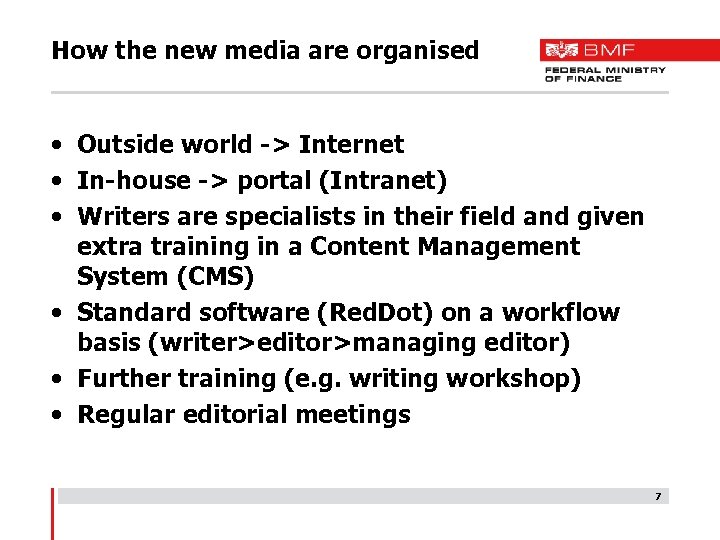 How the new media are organised

BMF
FEDERAL MINISTRY OF FINANCE

• Outside world -> Internet
• In-house -> portal (Intranet)
• Writers are specialists in their field and given extra training in a Content Management System (CMS)
• Standard software (RedDot) on a workflow basis (writer>editor>managing editor)
• Further training (e.g. writing workshop)
• Regular editorial meetings

7